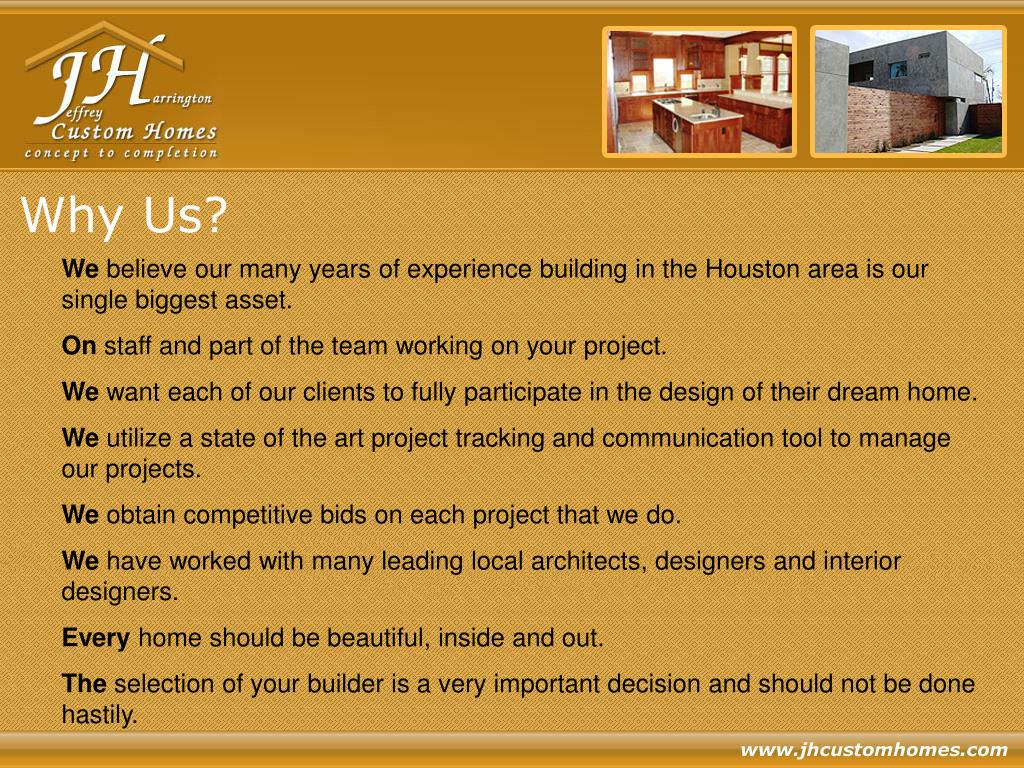 JH
Jeffrey Harrington
Custom Homes
concept to completion

Why Us?

We believe our many years of experience building in the Houston area is our single biggest asset.

On staff and part of the team working on your project.

We want each of our clients to fully participate in the design of their dream home.

We utilize a state of the art project tracking and communication tool to manage our projects.

We obtain competitive bids on each project that we do.

We have worked with many leading local architects, designers and interior designers.

Every home should be beautiful, inside and out.

The selection of your builder is a very important decision and should not be done hastily.

www.jhcustomhomes.com